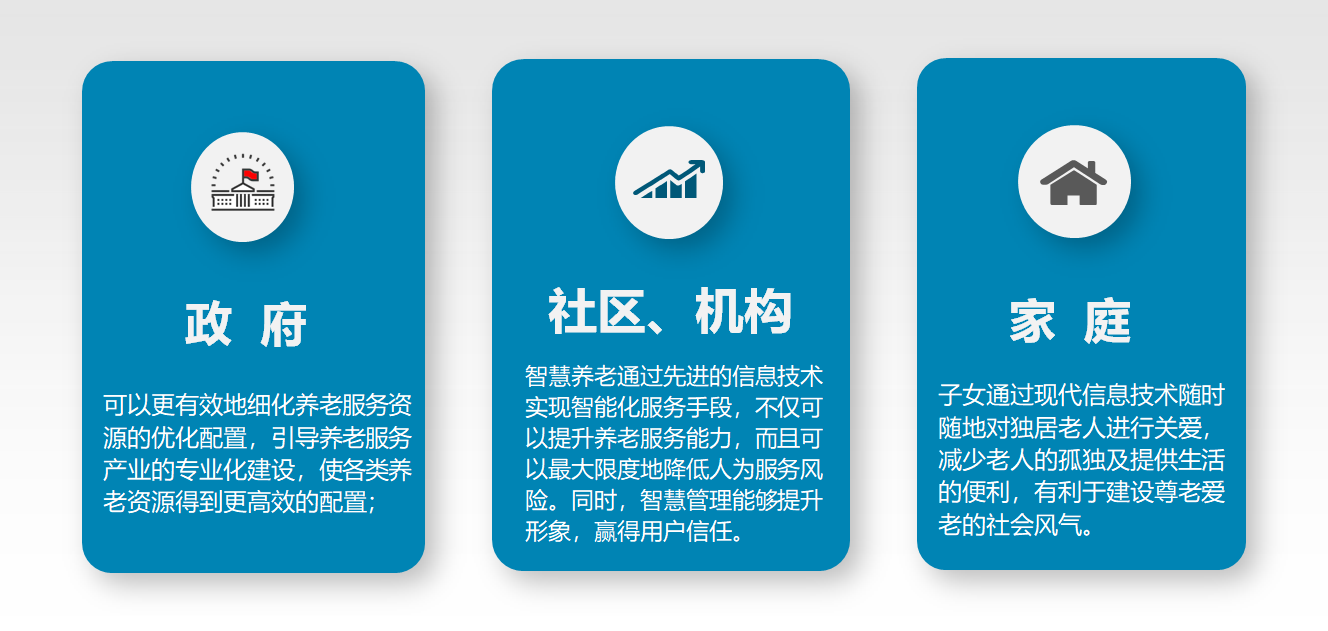 政 府

可以更有效地细化养老服务资源的优化配置，引导养老服务产业的专业化建设，使各类养老资源得到更高效的配置；

社区、机构

智慧养老通过先进的信息技术实现智能化服务手段，不仅可以提升养老服务能力，而且可以最大限度地降低人为服务风险。同时，智慧管理能够提升形象，赢得用户信任。

家 庭

子女通过现代信息技术随时随地对独居老人进行关爱，减少老人的孤独及提供生活的便利，有利于建设尊老爱老的社会风气。